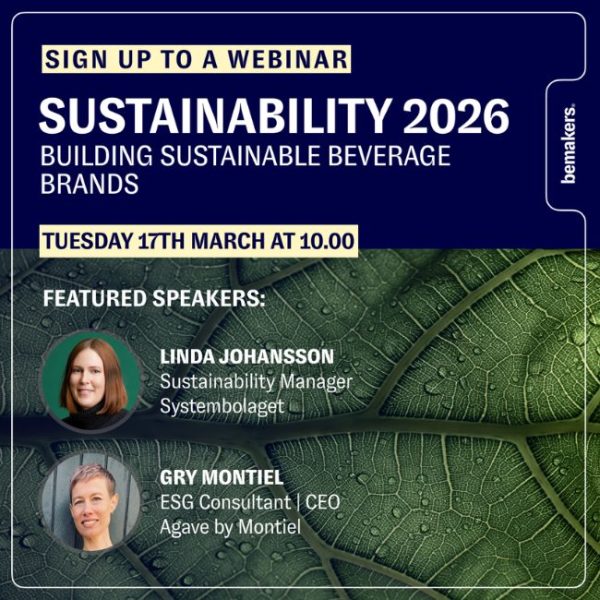 SIGN UP TO A WEBINAR

SUSTAINABILITY 2026

BUILDING SUSTAINABLE BEVERAGE BRANDS

bemakers.

TUESDAY 17TH MARCH AT 10.00

FEATURED SPEAKERS:

LINDA JOHANSSON
Sustainability Manager
Systembolaget

GRY MONTIEL
ESG Consultant | CEO
Agave by Montiel